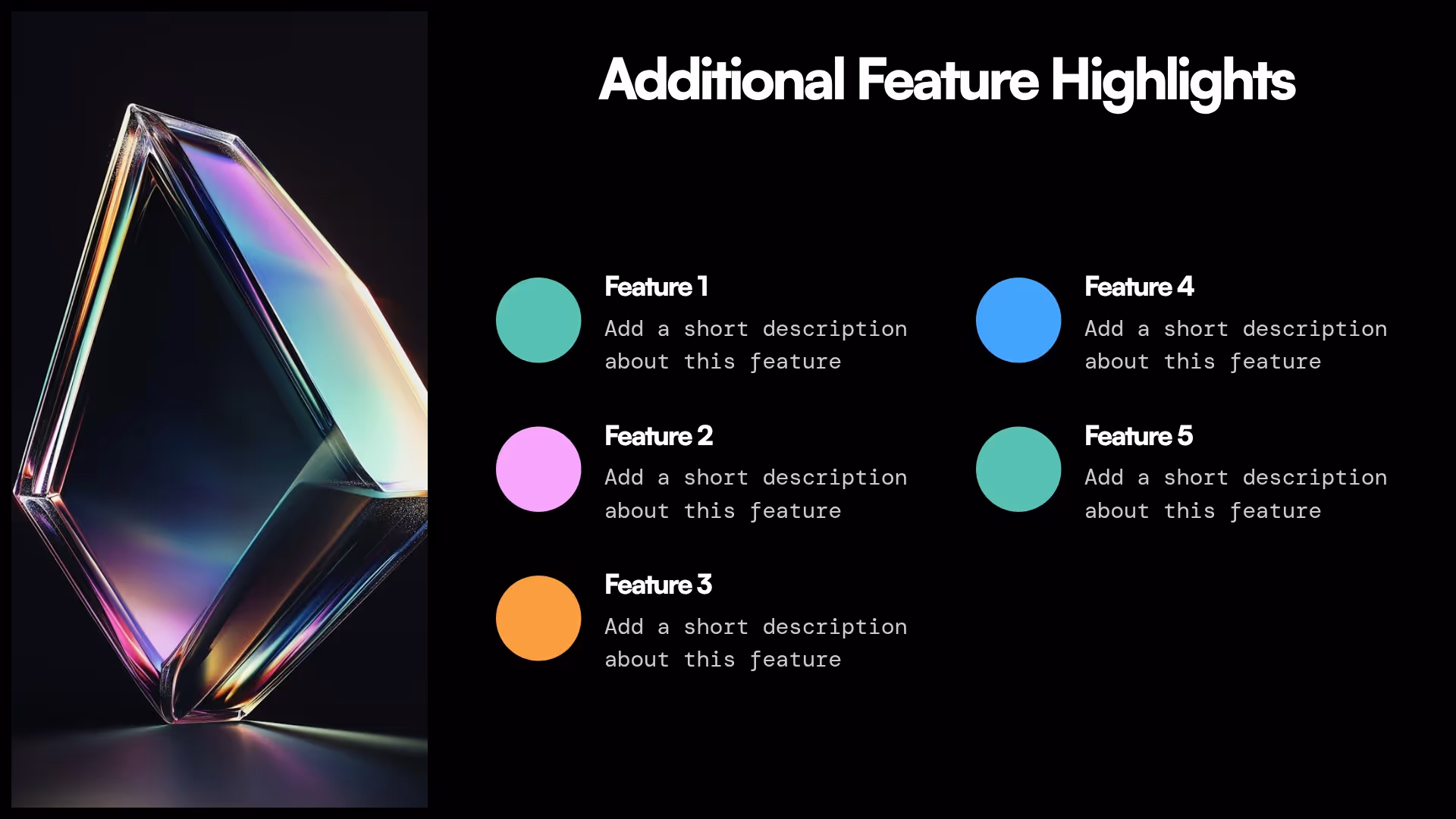 Additional Feature Highlights

Feature 1

Add a short description about this feature

Feature 2

Add a short description about this feature

Feature 3

Add a short description about this feature

Feature 4

Add a short description about this feature

Feature 5

Add a short description about this feature